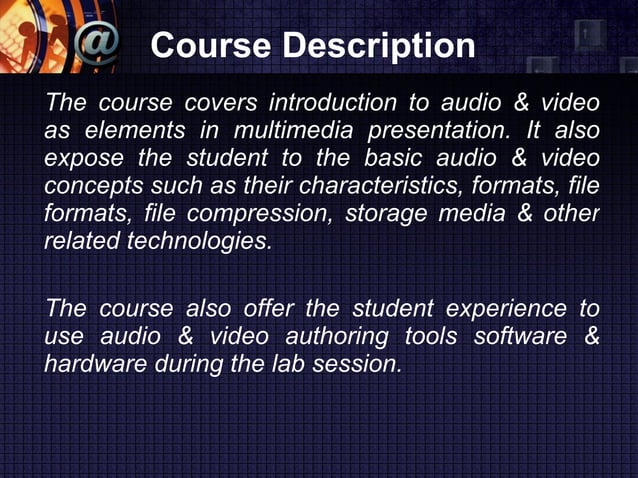 @ Course Description

The course covers introduction to audio & video as elements in multimedia presentation. It also expose the student to the basic audio & video concepts such as their characteristics, formats, file formats, file compression, storage media & other related technologies.

The course also offer the student experience to use audio & video authoring tools software & hardware during the lab session.